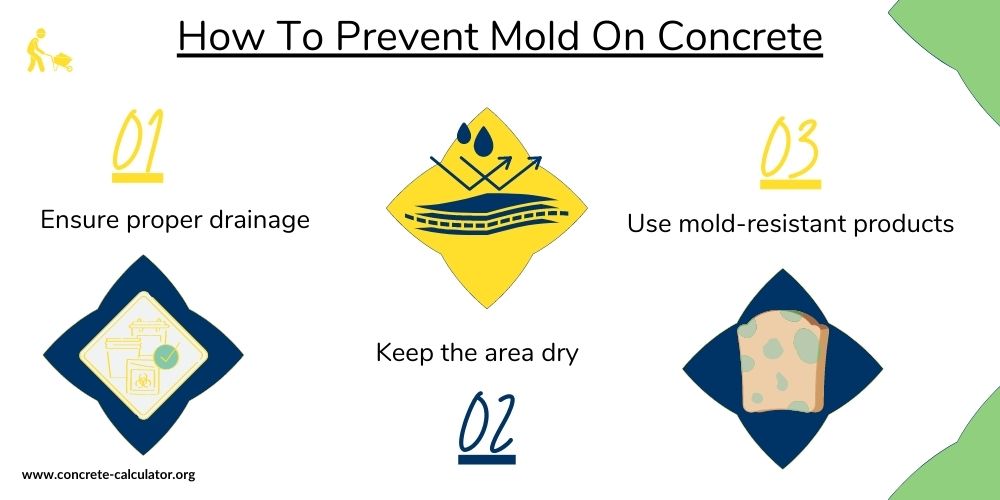 How To Prevent Mold On Concrete

01

Ensure proper drainage

Keep the area dry

02

03

Use mold-resistant products

www.concrete-calculator.org